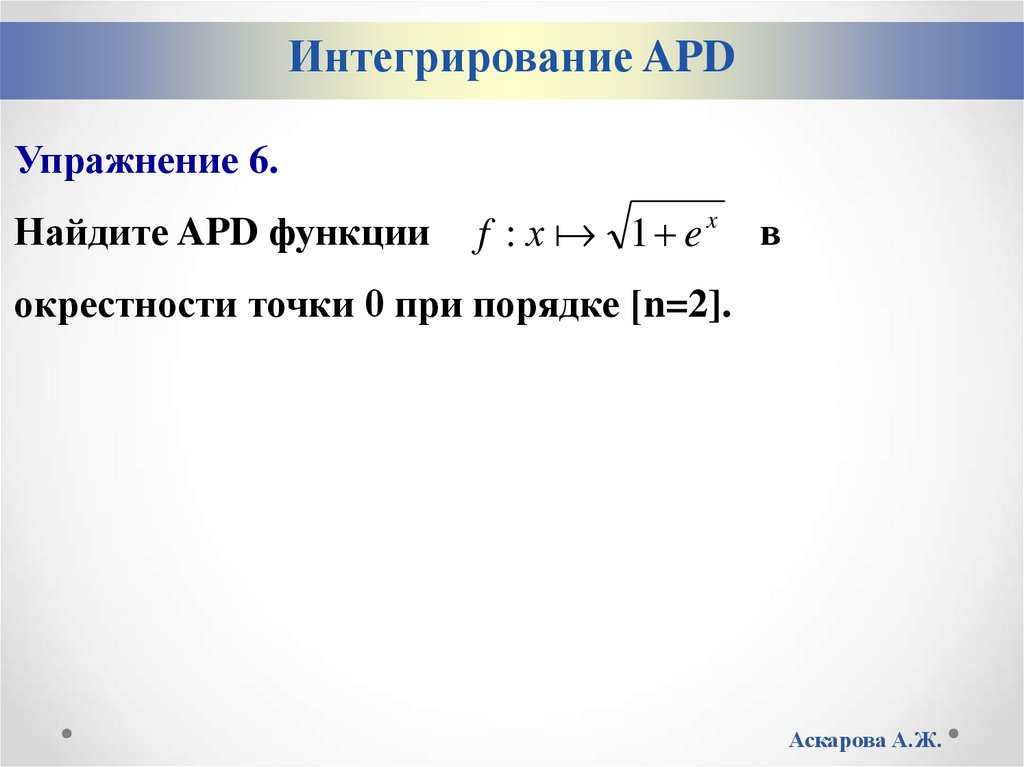 Интегрирование APD

Упражнение 6.

Найдите APD функции $f : x \mapsto \sqrt{1+e^x}$ в окрестности точки 0 при порядке [n=2].

Аскарова А.Ж.